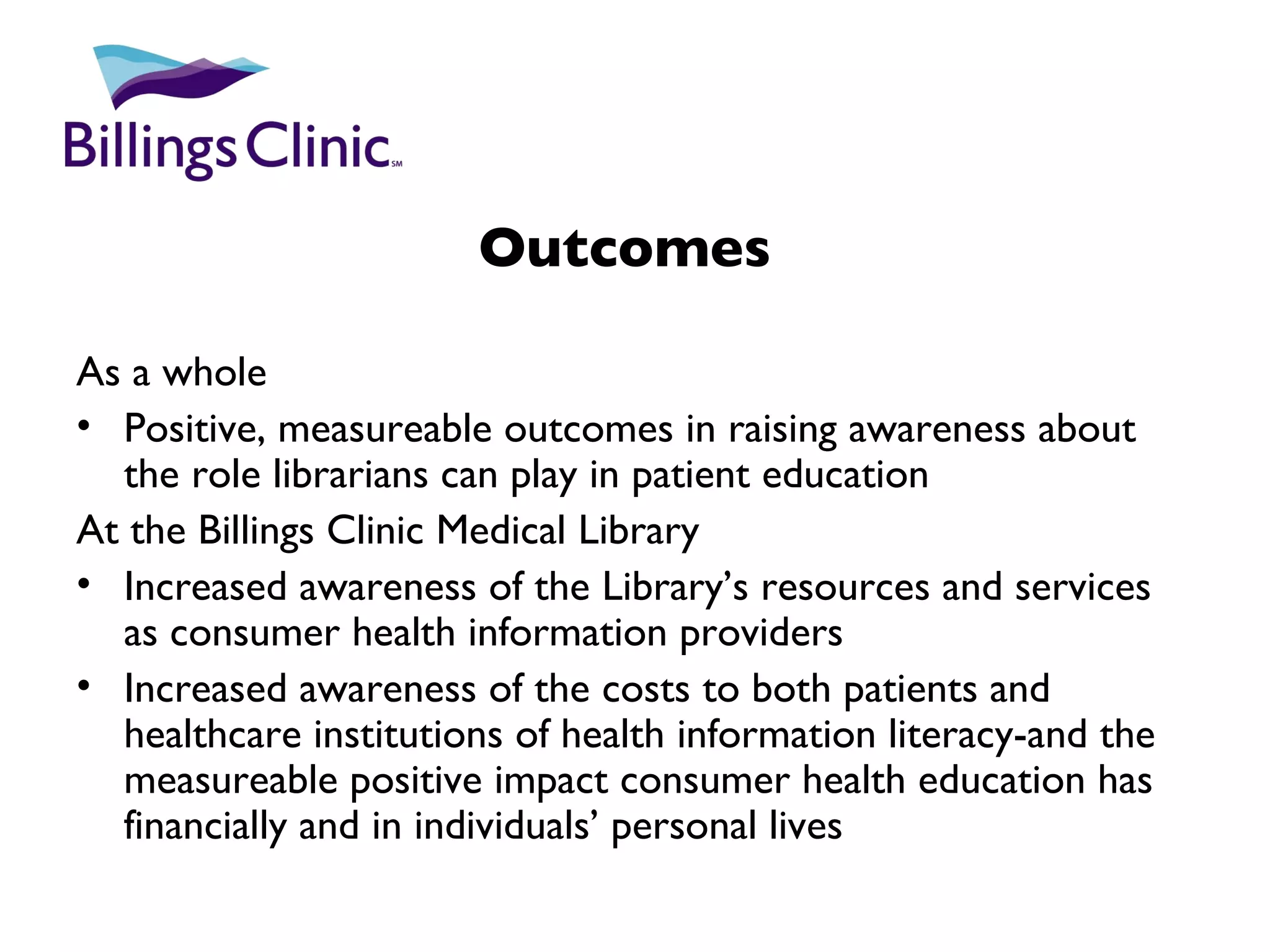 Billings Clinic SM

Outcomes

As a whole

• Positive, measureable outcomes in raising awareness about the role librarians can play in patient education

At the Billings Clinic Medical Library

• Increased awareness of the Library's resources and services as consumer health information providers

• Increased awareness of the costs to both patients and healthcare institutions of health information literacy-and the measureable positive impact consumer health education has financially and in individuals' personal lives